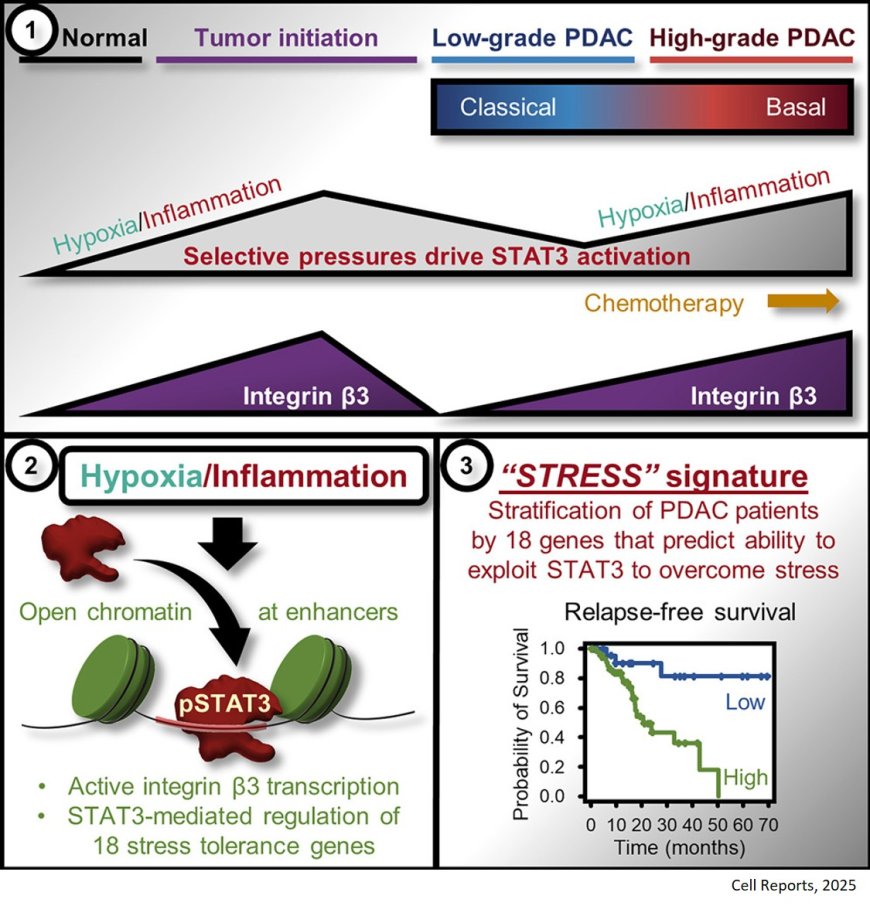 1 Normal Tumor initiation Low-grade PDAC High-grade PDAC

Classical Basal

Hypoxia/Inflammation

Hypoxia/Inflammation

Selective pressures drive STAT3 activation

Chemotherapy

Integrin β3

Integrin β3

2 Hypoxia/Inflammation

Open chromatin at enhancers

pSTAT3

• Active integrin β3 transcription
• STAT3-mediated regulation of 18 stress tolerance genes

3 "STRESS" signature

Stratification of PDAC patients by 18 genes that predict ability to exploit STAT3 to overcome stress

Relapse-free survival

Probability of Survival

1.0
0.8
0.6
0.4
0.2
0.0

Low

High

0 10 20 30 40 50 60 70
Time (months)

Cell Reports, 2025